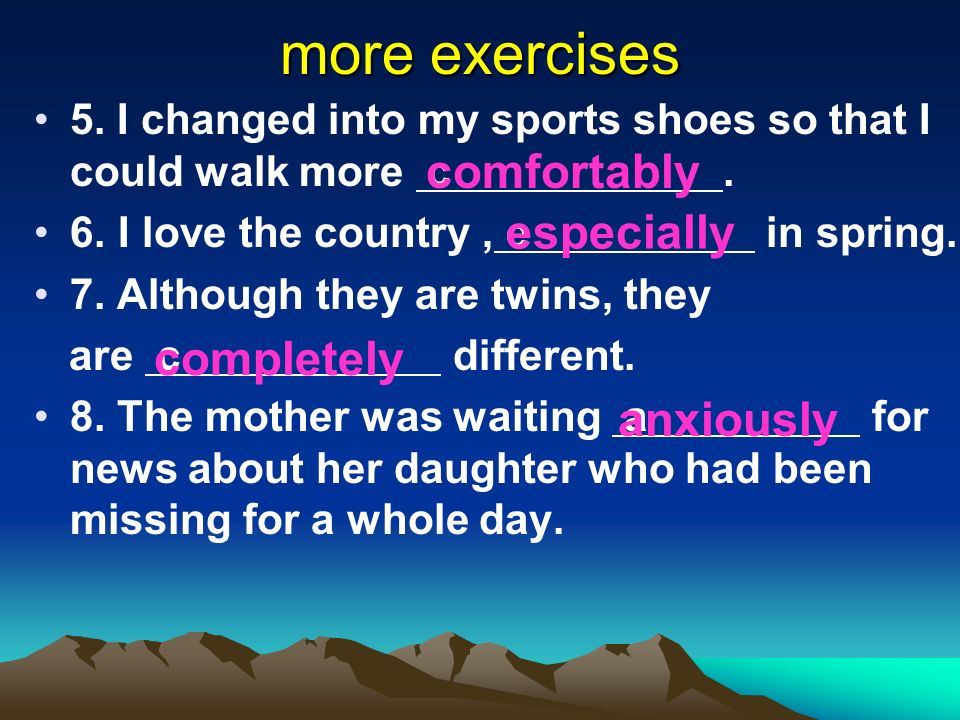 more exercises

• 5. I changed into my sports shoes so that I could walk more comfortably.

• 6. I love the country , especially in spring.

• 7. Although they are twins, they are completely different.

• 8. The mother was waiting anxiously for news about her daughter who had been missing for a whole day.